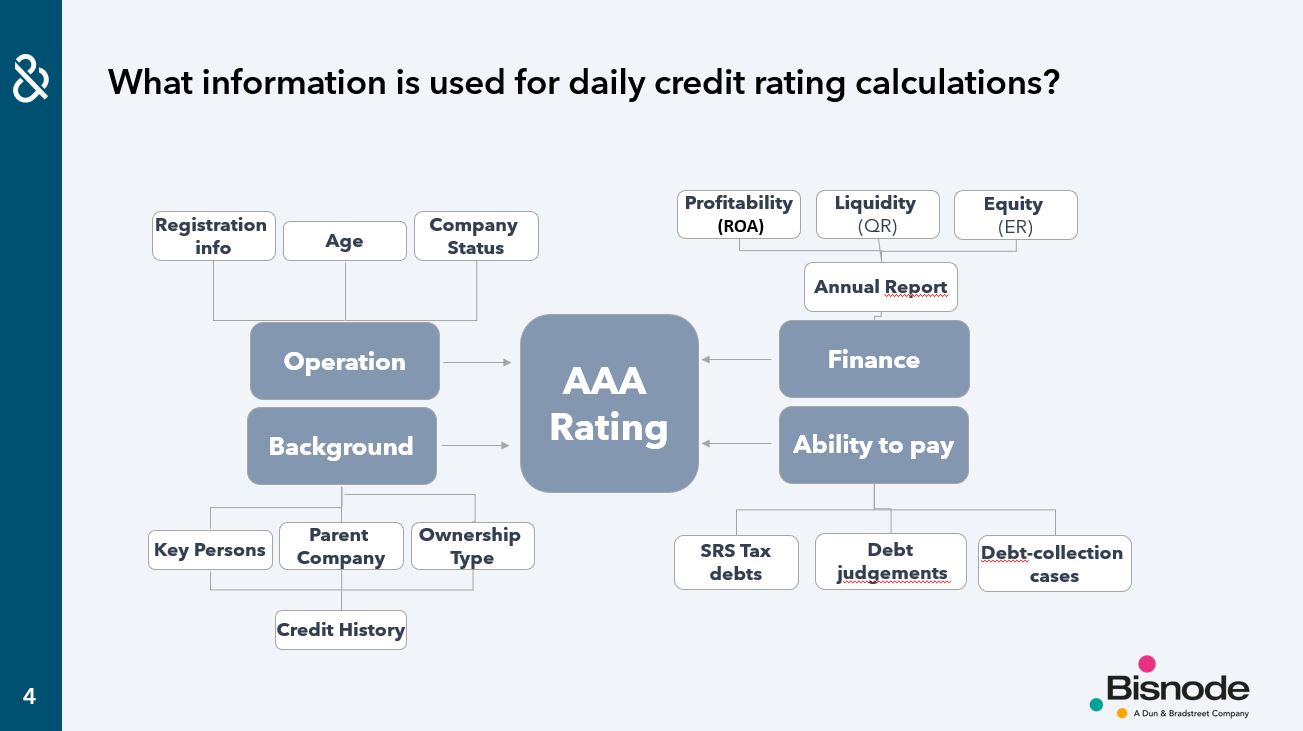 What information is used for daily credit rating calculations?

Registration info

Age

Company Status

Operation

Background

Key Persons

Parent Company

Ownership Type

Credit History

AAA Rating

Profitability (ROA)

Liquidity (QR)

Equity (ER)

Annual Report

Finance

Ability to pay

SRS Tax debts

Debt judgements

Debt-collection cases

4

Bisnode
A Dun & Bradstreet Company